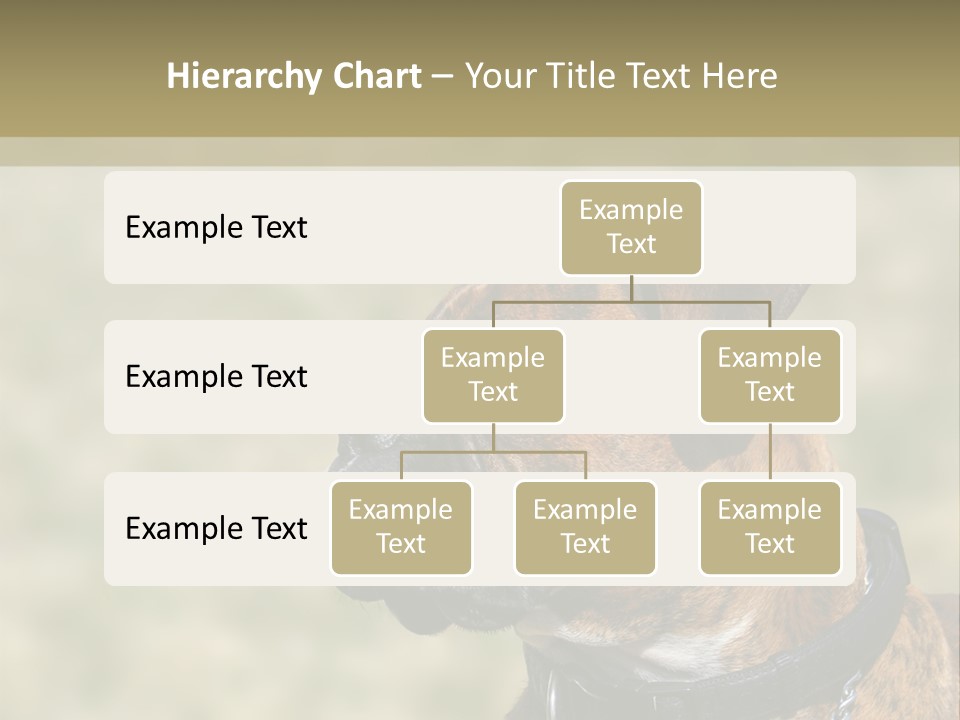 Hierarchy Chart – Your Title Text Here

Example Text

Example Text

Example Text

Example Text

Example Text

Example Text

Example Text

Example Text

Example Text